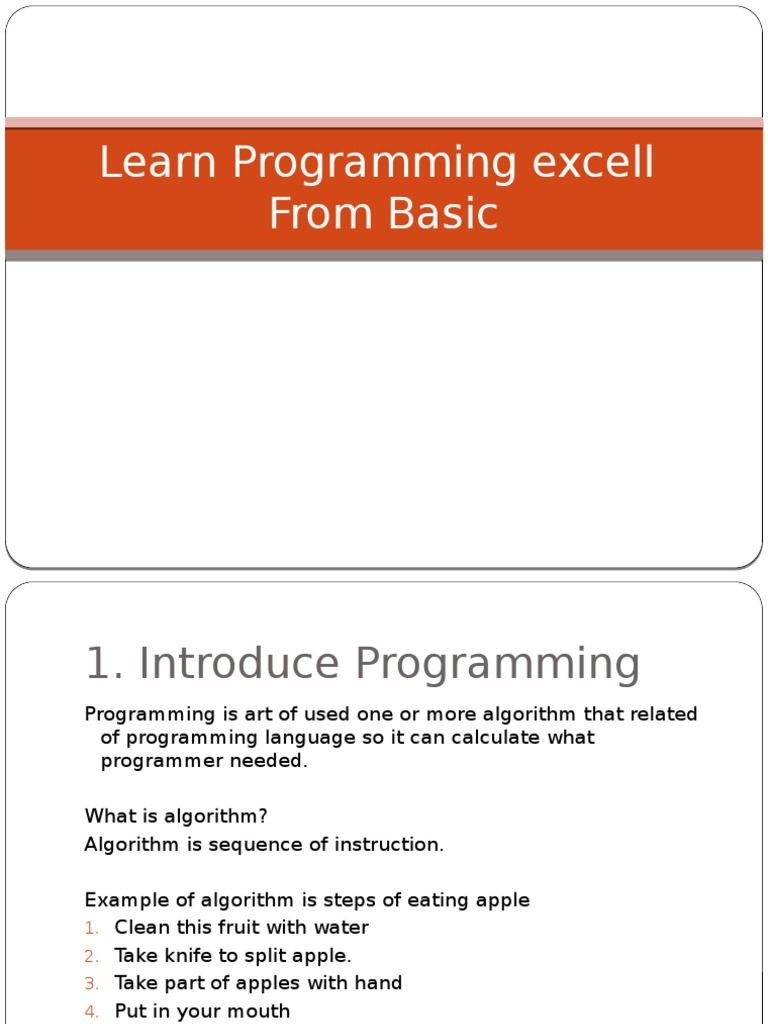 Learn Programming excell From Basic

1. Introduce Programming

Programming is art of used one or more algorithm that related of programming language so it can calculate what programmer needed.

What is algorithm?
Algorithm is sequence of instruction.

Example of algorithm is steps of eating apple
1. Clean this fruit with water
2. Take knife to split apple.
3. Take part of apples with hand
4. Put in your mouth